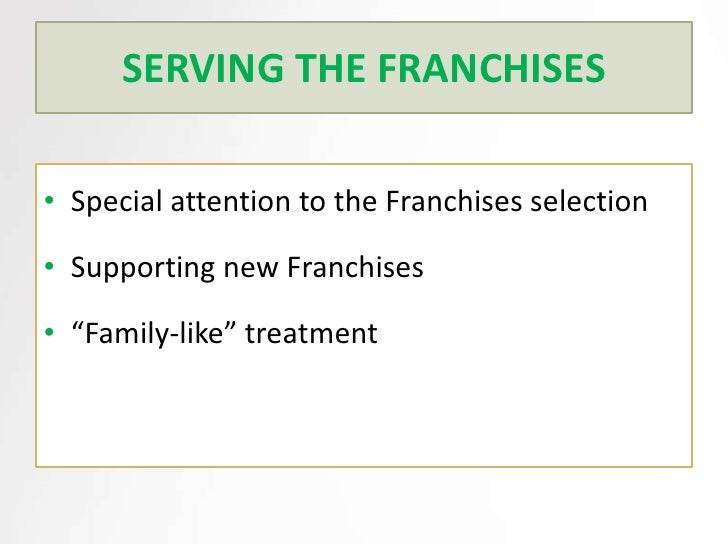 SERVING THE FRANCHISES

• Special attention to the Franchises selection
• Supporting new Franchises
• “Family-like” treatment